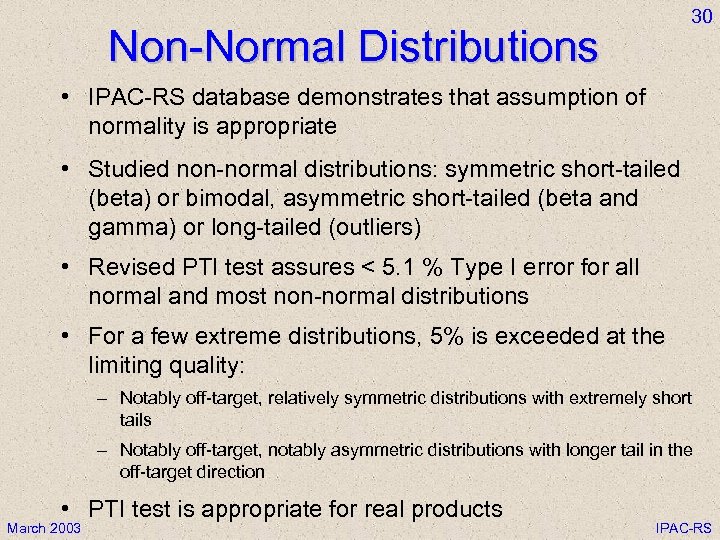 30

Non-Normal Distributions

• IPAC-RS database demonstrates that assumption of normality is appropriate

• Studied non-normal distributions: symmetric short-tailed (beta) or bimodal, asymmetric short-tailed (beta and gamma) or long-tailed (outliers)

• Revised PTI test assures < 5.1 % Type I error for all normal and most non-normal distributions

• For a few extreme distributions, 5% is exceeded at the limiting quality:

– Notably off-target, relatively symmetric distributions with extremely short tails

– Notably off-target, notably asymmetric distributions with longer tail in the off-target direction

• PTI test is appropriate for real products

March 2003

IPAC-RS